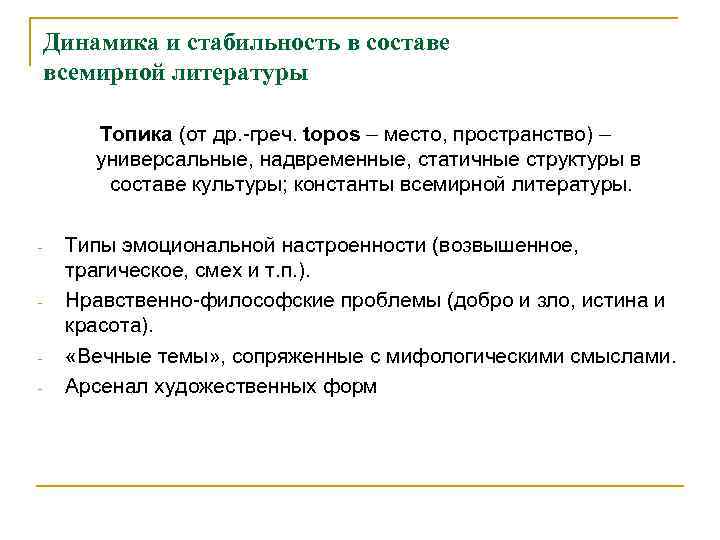 Динамика и стабильность в составе всемирной литературы

Топика (от др.-греч. topos – место, пространство) – универсальные, надвременные, статичные структуры в составе культуры; константы всемирной литературы.

- Типы эмоциональной настроенности (возвышенное, трагическое, смех и т.п.).
- Нравственно-философские проблемы (добро и зло, истина и красота).
- «Вечные темы», сопряженные с мифологическими смыслами.
- Арсенал художественных форм